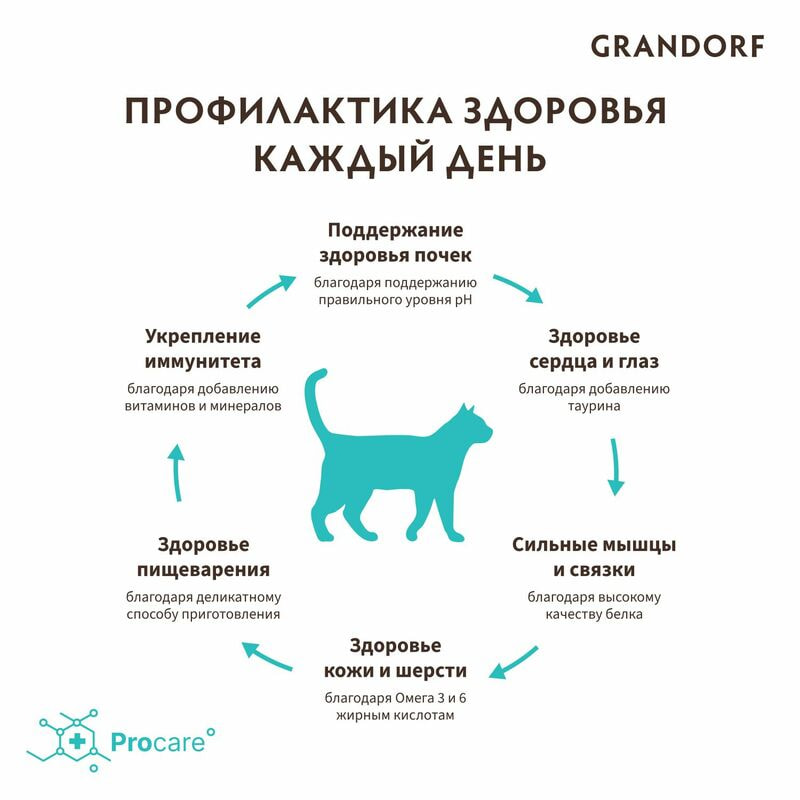 GRANDORF

ПРОФИЛАКТИКА ЗДОРОВЬЯ КАЖДЫЙ ДЕНЬ

Поддержание здоровья почек

благодаря поддержанию правильного уровня pH

Здоровье сердца и глаз

благодаря добавлению таурина

Сильные мышцы и связки

благодаря высокому качеству белка

Здоровье кожи и шерсти

благодаря Омега 3 и 6 жирным кислотам

Здоровье пищеварения

благодаря деликатному способу приготовления

Укрепление иммунитета

благодаря добавлению витаминов и минералов

Procare